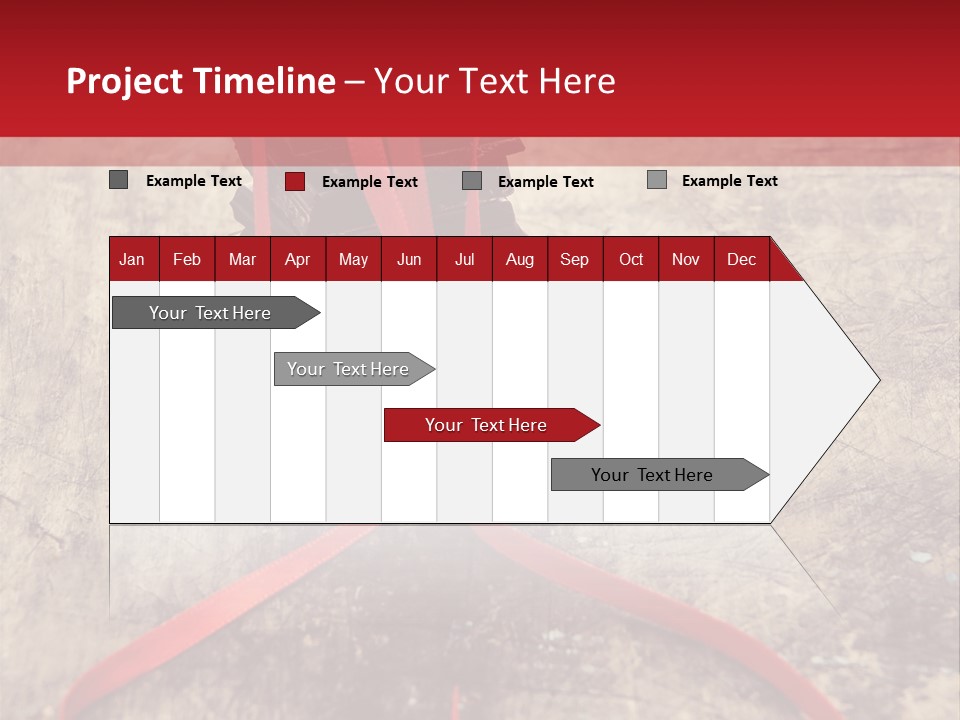 Project Timeline – Your Text Here

Example Text Example Text Example Text Example Text

| Jan | Feb | Mar | Apr | May | Jun | Jul | Aug | Sep | Oct | Nov | Dec |
|---|---|---|---|---|---|---|---|---|---|---|---|

Your Text Here

Your Text Here

Your Text Here

Your Text Here